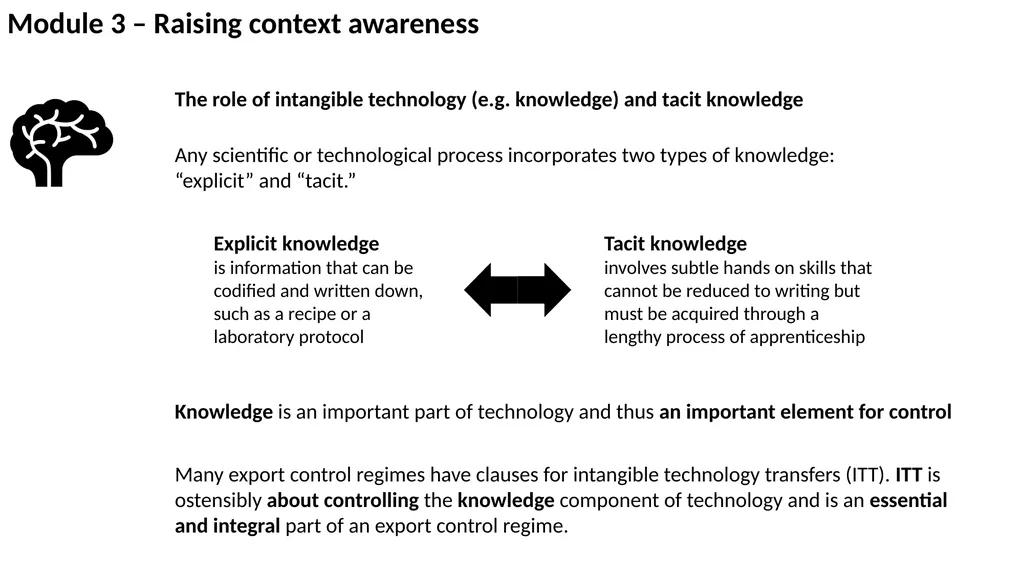 Module 3 – Raising context awareness

The role of intangible technology (e.g. knowledge) and tacit knowledge

Any scientific or technological process incorporates two types of knowledge: “explicit” and “tacit.”

Explicit knowledge
is information that can be codified and written down, such as a recipe or a laboratory protocol

Tacit knowledge
involves subtle hands on skills that cannot be reduced to writing but must be acquired through a lengthy process of apprenticeship

Knowledge is an important part of technology and thus an important element for control

Many export control regimes have clauses for intangible technology transfers (ITT). ITT is ostensibly about controlling the knowledge component of technology and is an essential and integral part of an export control regime.